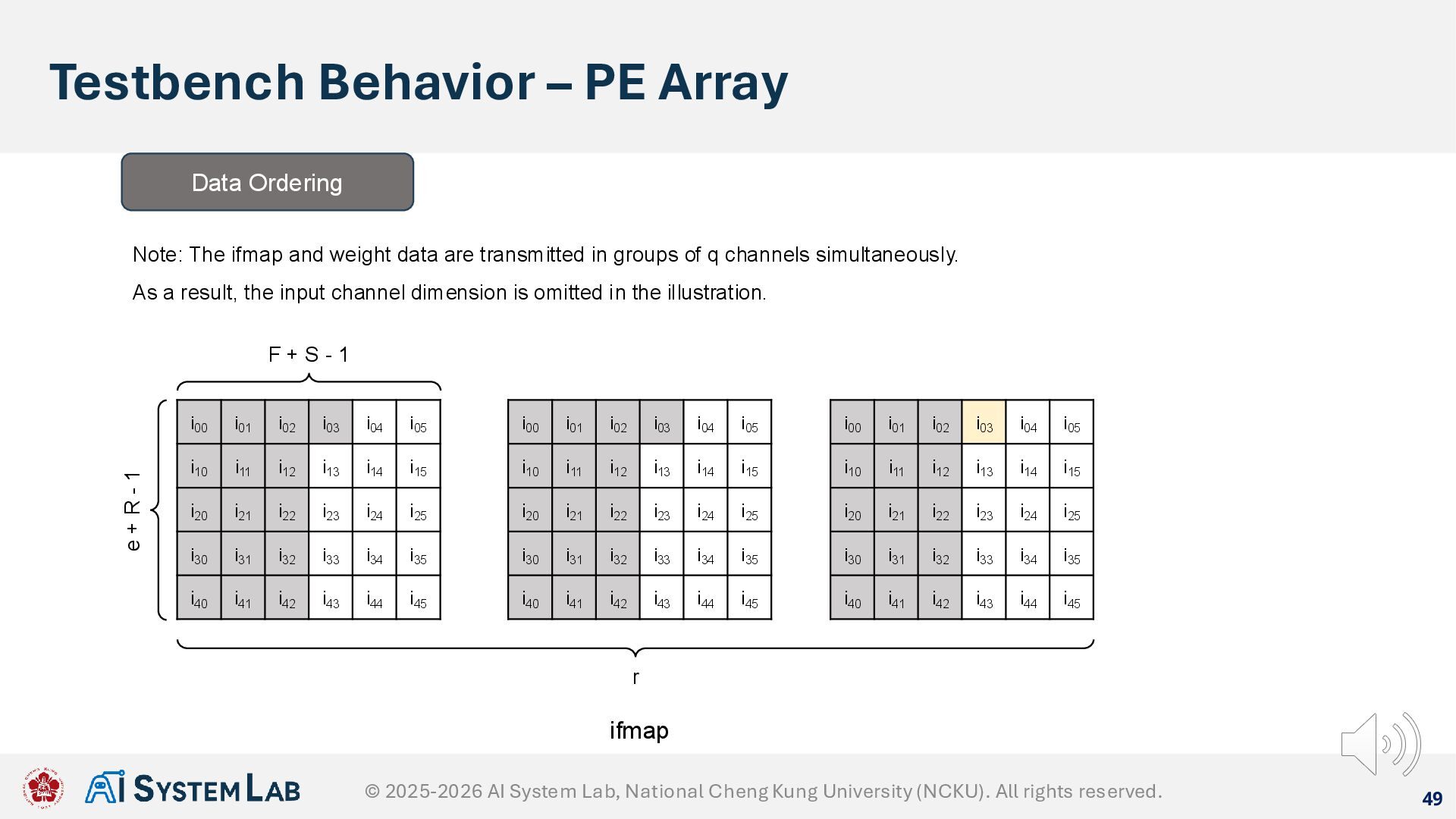 Testbench Behavior – PE Array

Data Ordering

Note: The ifmap and weight data are transmitted in groups of q channels simultaneously.

As a result, the input channel dimension is omitted in the illustration.

F + S - 1

e + R - 1

| $i_{00}$ | $i_{01}$ | $i_{02}$ | $i_{03}$ | $i_{04}$ | $i_{05}$ |
|---|---|---|---|---|---|
| $i_{10}$ | $i_{11}$ | $i_{12}$ | $i_{13}$ | $i_{14}$ | $i_{15}$ |
| $i_{20}$ | $i_{21}$ | $i_{22}$ | $i_{23}$ | $i_{24}$ | $i_{25}$ |
| $i_{30}$ | $i_{31}$ | $i_{32}$ | $i_{33}$ | $i_{34}$ | $i_{35}$ |
| $i_{40}$ | $i_{41}$ | $i_{42}$ | $i_{43}$ | $i_{44}$ | $i_{45}$ |

| $i_{00}$ | $i_{01}$ | $i_{02}$ | $i_{03}$ | $i_{04}$ | $i_{05}$ |
|---|---|---|---|---|---|
| $i_{10}$ | $i_{11}$ | $i_{12}$ | $i_{13}$ | $i_{14}$ | $i_{15}$ |
| $i_{20}$ | $i_{21}$ | $i_{22}$ | $i_{23}$ | $i_{24}$ | $i_{25}$ |
| $i_{30}$ | $i_{31}$ | $i_{32}$ | $i_{33}$ | $i_{34}$ | $i_{35}$ |
| $i_{40}$ | $i_{41}$ | $i_{42}$ | $i_{43}$ | $i_{44}$ | $i_{45}$ |

| $i_{00}$ | $i_{01}$ | $i_{02}$ | $i_{03}$ | $i_{04}$ | $i_{05}$ |
|---|---|---|---|---|---|
| $i_{10}$ | $i_{11}$ | $i_{12}$ | $i_{13}$ | $i_{14}$ | $i_{15}$ |
| $i_{20}$ | $i_{21}$ | $i_{22}$ | $i_{23}$ | $i_{24}$ | $i_{25}$ |
| $i_{30}$ | $i_{31}$ | $i_{32}$ | $i_{33}$ | $i_{34}$ | $i_{35}$ |
| $i_{40}$ | $i_{41}$ | $i_{42}$ | $i_{43}$ | $i_{44}$ | $i_{45}$ |

r

ifmap

AI SYSTEM LAB

© 2025-2026 AI System Lab, National Cheng Kung University (NCKU). All rights reserved.

49